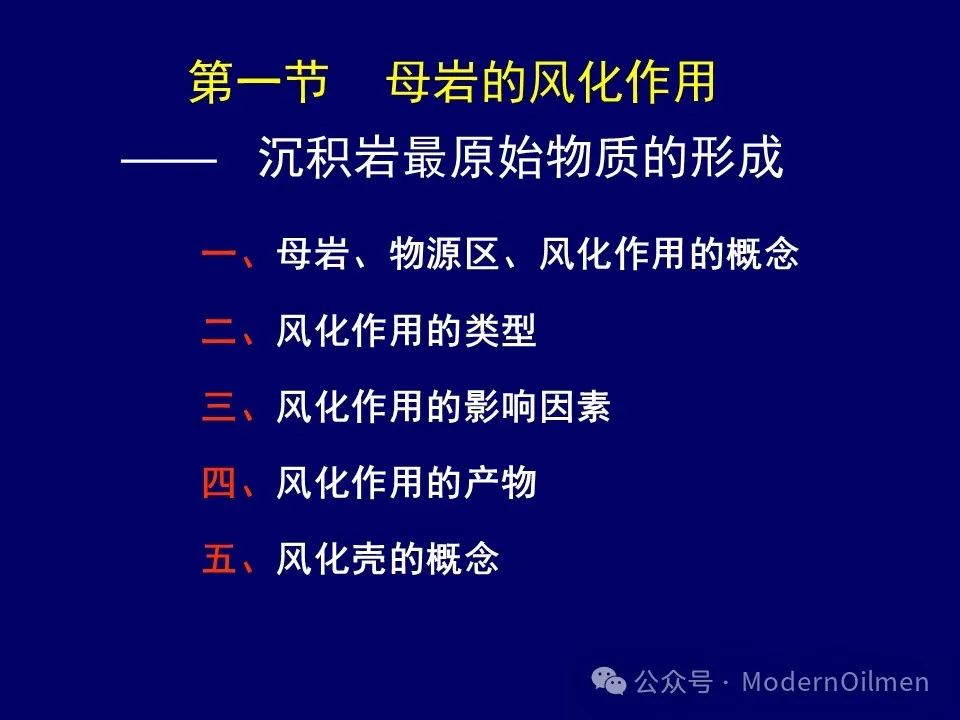 第一节　母岩的风化作用

—— 沉积岩最原始物质的形成

一、母岩、物源区、风化作用的概念

二、风化作用的类型

三、风化作用的影响因素

四、风化作用的产物

五、风化壳的概念

公众号 · ModernOilmen